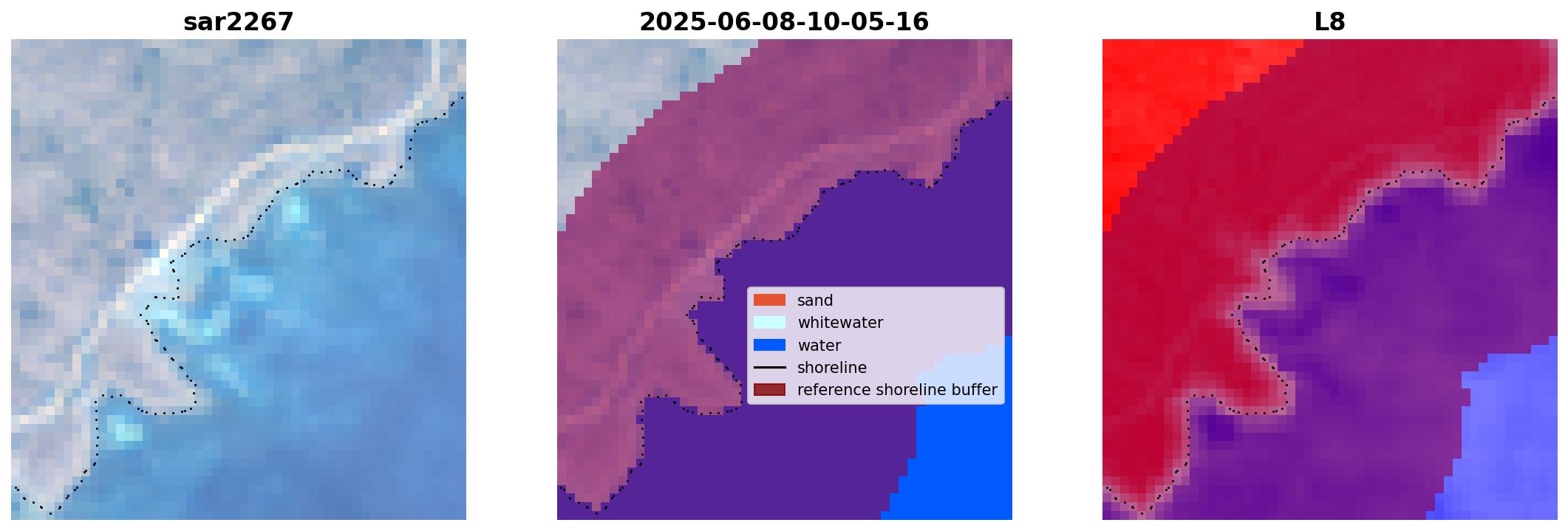 sar2267

2025-06-08-10-05-16

sand
whitewater
water
shoreline
reference shoreline buffer

L8